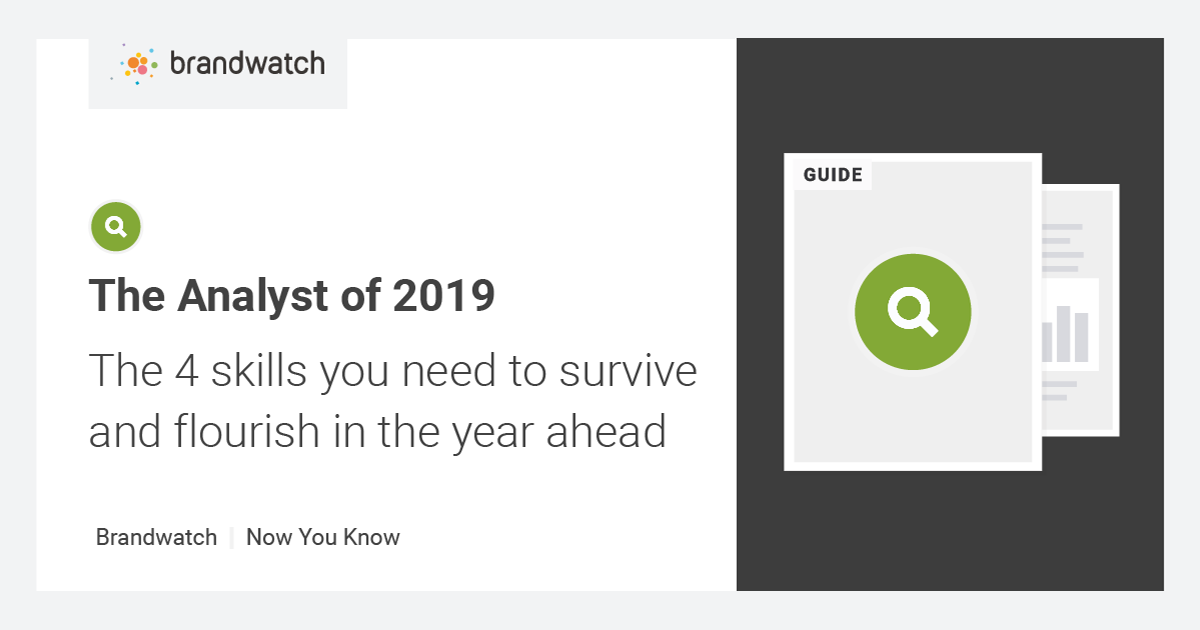 brandwatch

The Analyst of 2019

The 4 skills you need to survive and flourish in the year ahead

Brandwatch | Now You Know

GUIDE